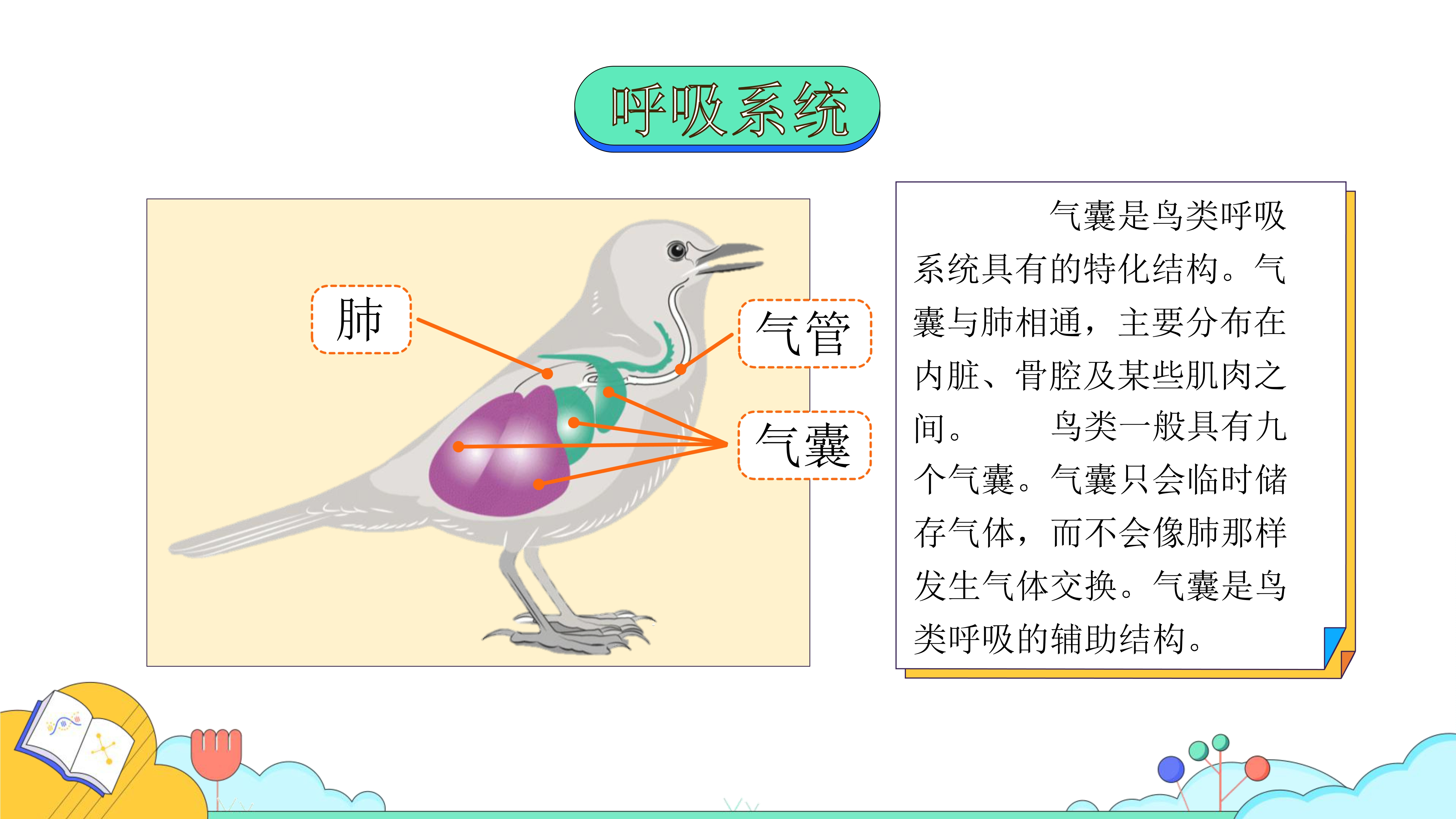 呼吸系统

肺

气管

气囊

气囊是鸟类呼吸系统具有的特化结构。气囊与肺相通，主要分布在内脏、骨腔及某些肌肉之间。 鸟类一般具有九个气囊。气囊只会临时储存气体，而不会像肺那样发生气体交换。气囊是鸟类呼吸的辅助结构。